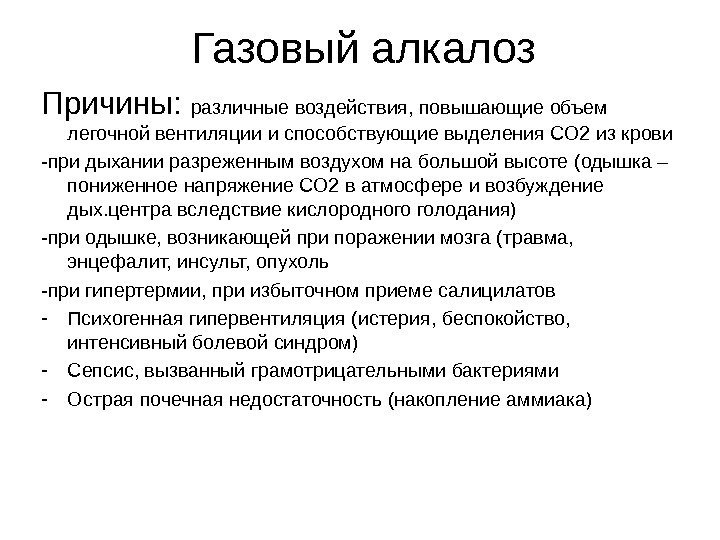 Газовый алкалоз

Причины: различные воздействия, повышающие объем легочной вентиляции и способствующие выделения СО2 из крови

-при дыхании разреженным воздухом на большой высоте (одышка – пониженное напряжение СО2 в атмосфере и возбуждение дых.центра вследствие кислородного голодания)

-при одышке, возникающей при поражении мозга (травма, энцефалит, инсульт, опухоль

-при гипертермии, при избыточном приеме салицилатов

- Психогенная гипервентиляция (истерия, беспокойство, интенсивный болевой синдром)

- Сепсис, вызванный грамотрицательными бактериями

- Острая почечная недостаточность (накопление аммиака)